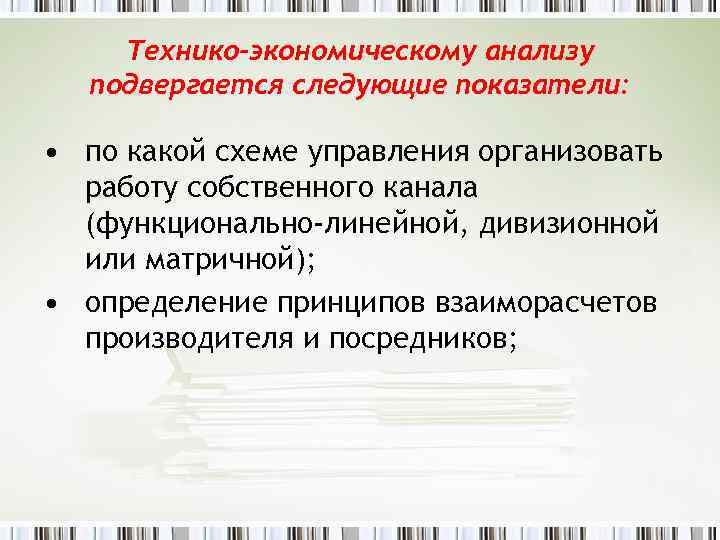 Технико-экономическому анализу подвергается следующие показатели:

• по какой схеме управления организовать работу собственного канала (функционально-линейной, дивизионной или матричной);
• определение принципов взаиморасчетов производителя и посредников;